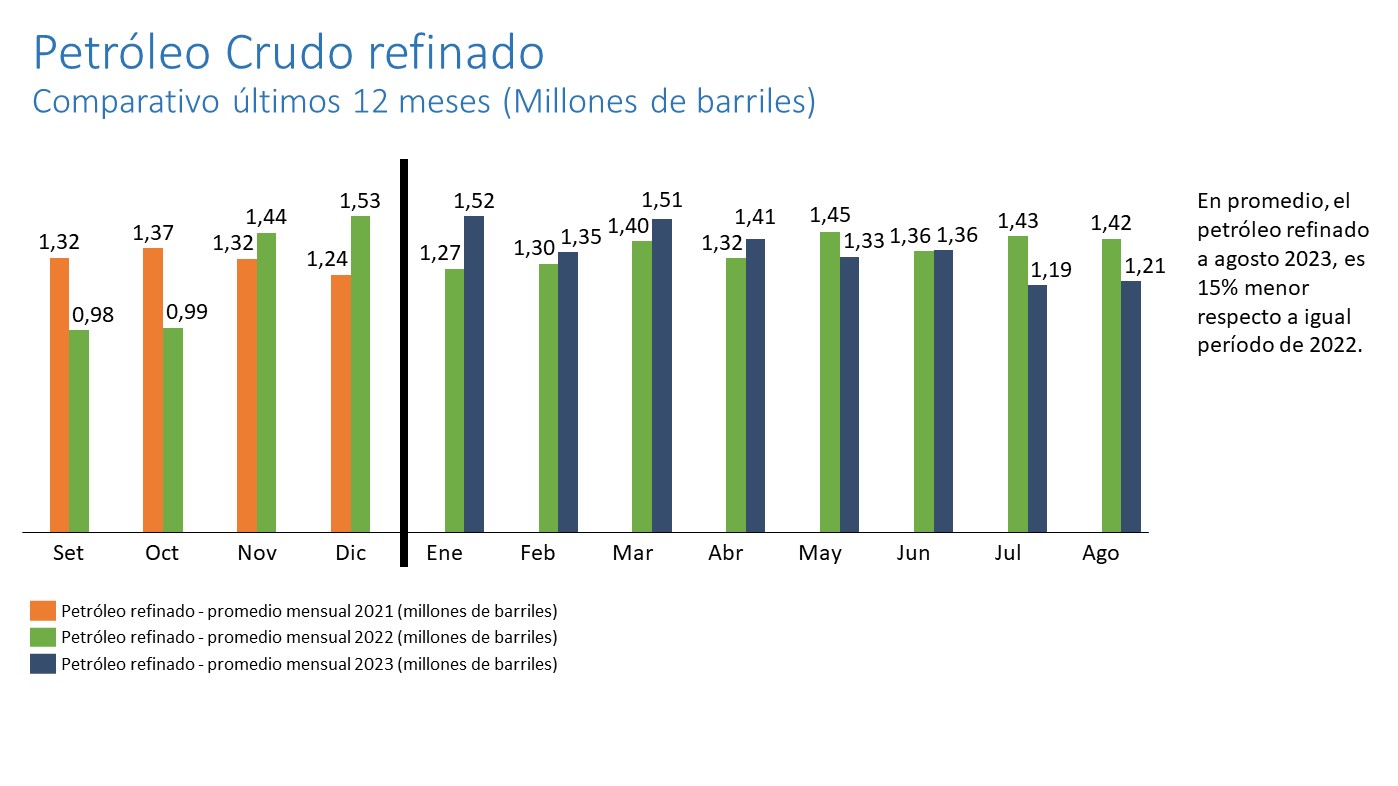 Petróleo Crudo refinado
Comparativo últimos 12 meses (Millones de barriles)

1,32 0,98 1,37 0,99 1,32 1,44 1,24 1,53 1,27 1,52 1,30 1,35 1,40 1,51 1,32 1,41 1,45 1,33 1,36 1,36 1,43 1,19 1,42 1,21

Set Oct Nov Dic Ene Feb Mar Abr May Jun Jul Ago

En promedio, el petróleo refinado a agosto 2023, es 15% menor respecto a igual período de 2022.

Petróleo refinado - promedio mensual 2021 (millones de barriles)
Petróleo refinado - promedio mensual 2022 (millones de barriles)
Petróleo refinado - promedio mensual 2023 (millones de barriles)